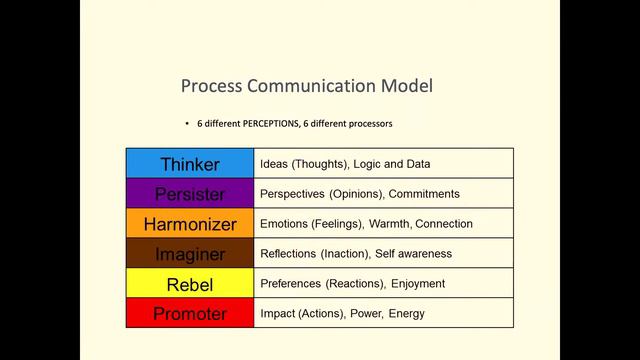 Process Communication Model

• 6 different PERCEPTIONS, 6 different processors

| Thinker | Ideas (Thoughts), Logic and Data |
|---|---|
| Persister | Perspectives (Opinions), Commitments |
| Harmonizer | Emotions (Feelings), Warmth, Connection |
| Imaginer | Reflections (Inaction), Self awareness |
| Rebel | Preferences (Reactions), Enjoyment |
| Promoter | Impact (Actions), Power, Energy |